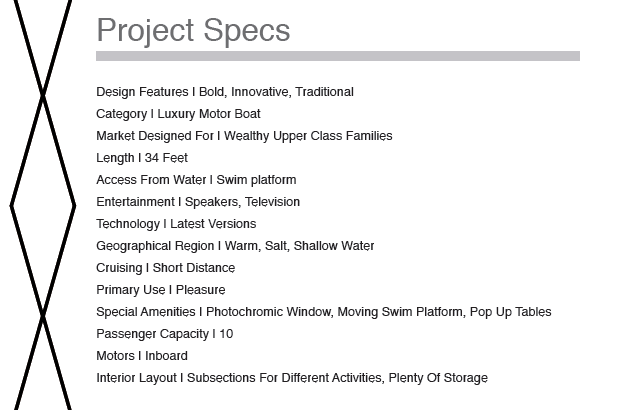 Project Specs

Design Features I Bold, Innovative, Traditional
Category I Luxury Motor Boat
Market Designed For I Wealthy Upper Class Families
Length I 34 Feet
Access From Water I Swim platform
Entertainment I Speakers, Television
Technology I Latest Versions
Geographical Region I Warm, Salt, Shallow Water
Cruising I Short Distance
Primary Use I Pleasure
Special Amenities I Photochromic Window, Moving Swim Platform, Pop Up Tables
Passenger Capacity I 10
Motors I Inboard
Interior Layout I Subsections For Different Activities, Plenty Of Storage